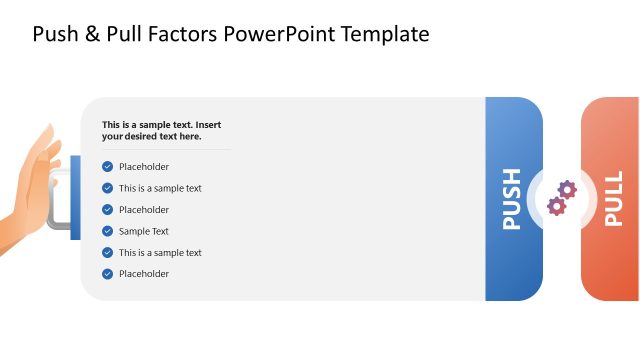 Push & Pull Factors PowerPoint Template

This is a sample text. Insert your desired text here.

Placeholder
This is a sample text
Placeholder
Sample Text
This is a sample text
Placeholder

PUSH

PULL